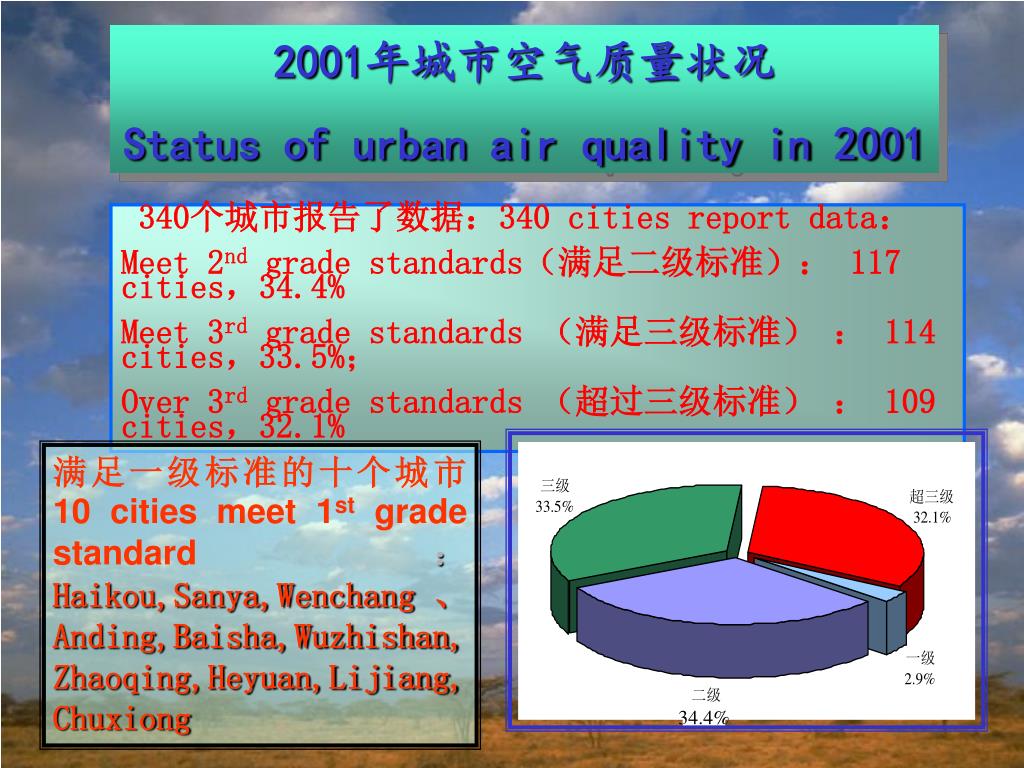 2001年城市空气质量状况

Status of urban air quality in 2001

340个城市报告了数据：340 cities report data：

Meet 2$^{nd}$ grade standards（满足二级标准）： 117 cities，34.4%

Meet 3$^{rd}$ grade standards （满足三级标准） ： 114 cities，33.5%；

Over 3$^{rd}$ grade standards （超过三级标准） ： 109 cities，32.1%

满足一级标准的十个城市
10 cities meet 1$^{st}$ grade standard ：
Haikou,Sanya,Wenchang 、Anding,Baisha,Wuzhishan, Zhaoqing,Heyuan,Lijiang, Chuxiong

三级
33.5%

超三级
32.1%

一级
2.9%

二级
34.4%